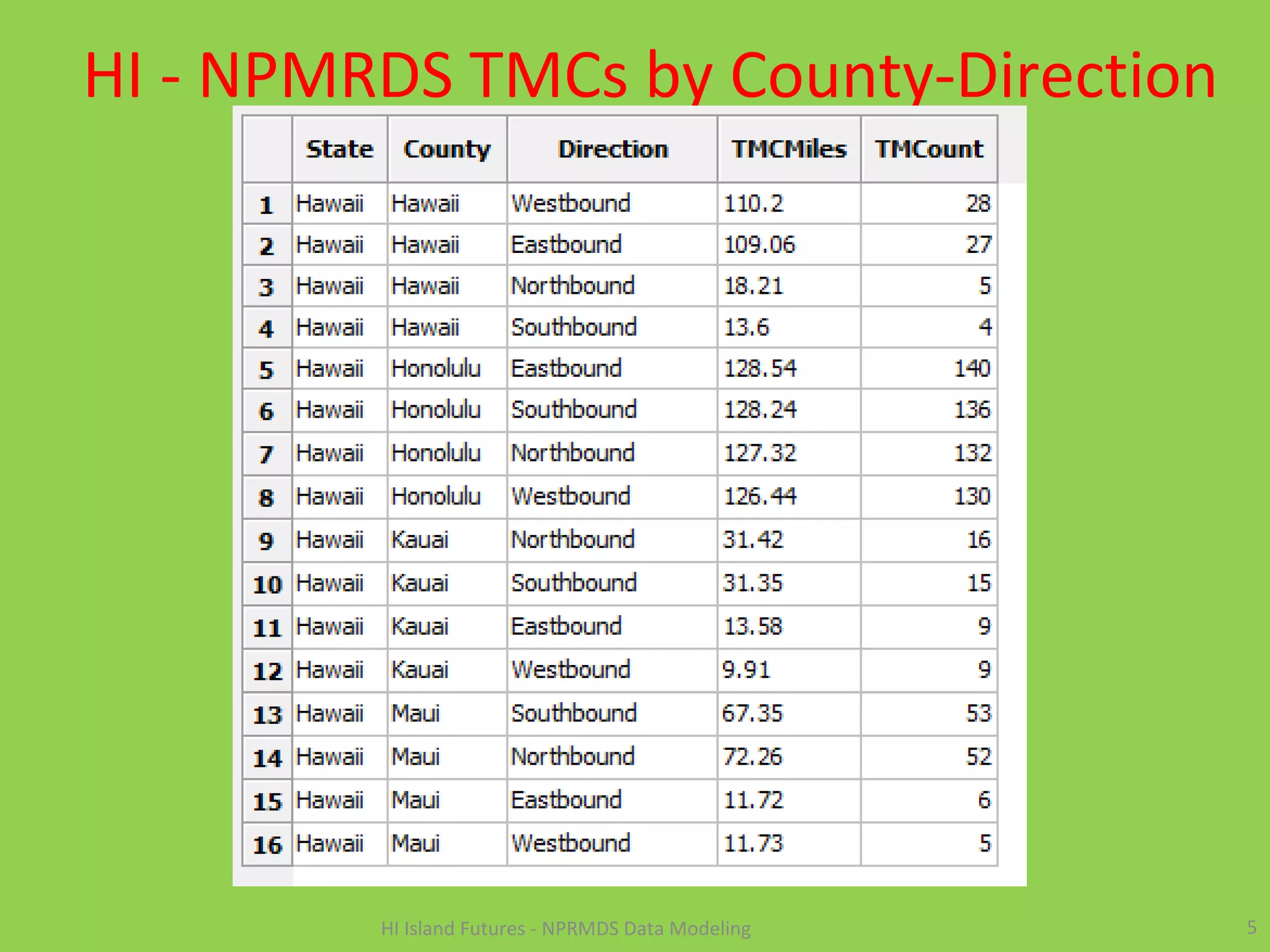 HI - NPMRDS TMCs by County-Direction

| | State | County | Direction | TMCMiles | TMCount |
|---|---|---|---|---|---|
| 1 | Hawaii | Hawaii | Westbound | 110.2 | 28 |
| 2 | Hawaii | Hawaii | Eastbound | 109.06 | 27 |
| 3 | Hawaii | Hawaii | Northbound | 18.21 | 5 |
| 4 | Hawaii | Hawaii | Southbound | 13.6 | 4 |
| 5 | Hawaii | Honolulu | Eastbound | 128.54 | 140 |
| 6 | Hawaii | Honolulu | Southbound | 128.24 | 136 |
| 7 | Hawaii | Honolulu | Northbound | 127.32 | 132 |
| 8 | Hawaii | Honolulu | Westbound | 126.44 | 130 |
| 9 | Hawaii | Kauai | Northbound | 31.42 | 16 |
| 10 | Hawaii | Kauai | Southbound | 31.35 | 15 |
| 11 | Hawaii | Kauai | Eastbound | 13.58 | 9 |
| 12 | Hawaii | Kauai | Westbound | 9.91 | 9 |
| 13 | Hawaii | Maui | Southbound | 67.35 | 53 |
| 14 | Hawaii | Maui | Northbound | 72.26 | 52 |
| 15 | Hawaii | Maui | Eastbound | 11.72 | 6 |
| 16 | Hawaii | Maui | Westbound | 11.73 | 5 |

HI Island Futures - NPRMDS Data Modeling

5